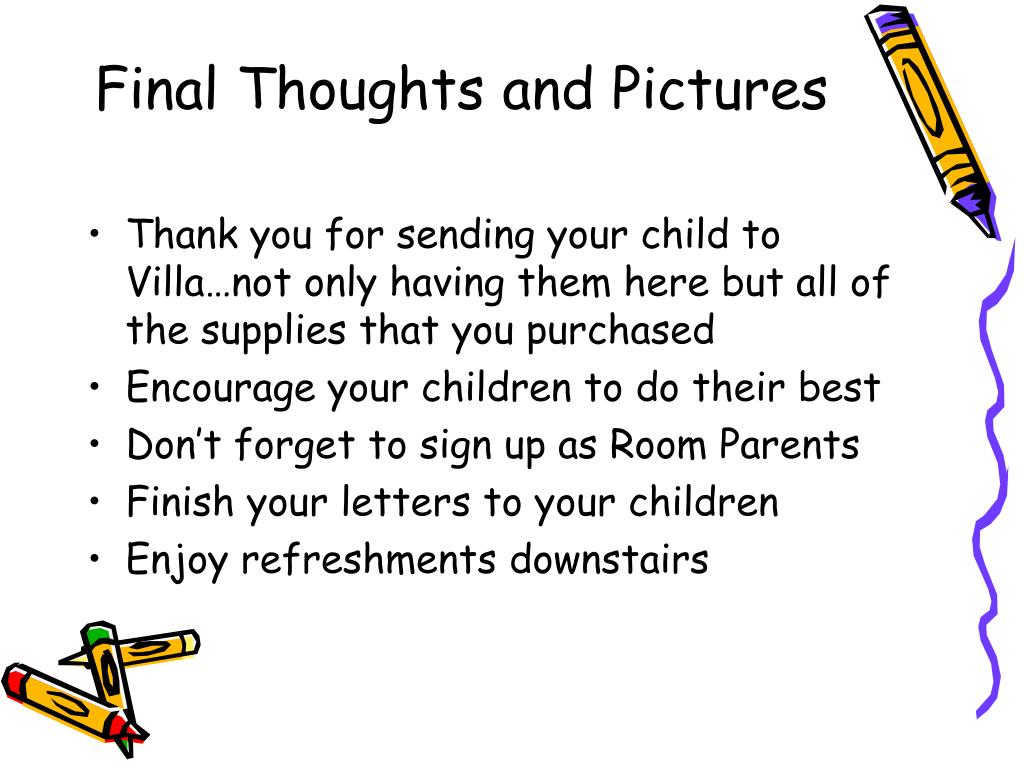 Final Thoughts and Pictures

• Thank you for sending your child to Villa…not only having them here but all of the supplies that you purchased
• Encourage your children to do their best
• Don’t forget to sign up as Room Parents
• Finish your letters to your children
• Enjoy refreshments downstairs